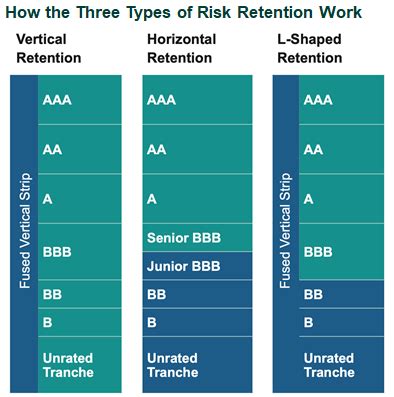 How the Three Types of Risk Retention Work

Vertical Retention

Fused Vertical Strip

AAA

AA

A

BBB

BB

B

Unrated Tranche

Horizontal Retention

AAA

AA

A

Senior BBB

Junior BBB

BB

B

Unrated Tranche

L-Shaped Retention

Fused Vertical Strip

AAA

AA

A

BBB

BB

B

Unrated Tranche